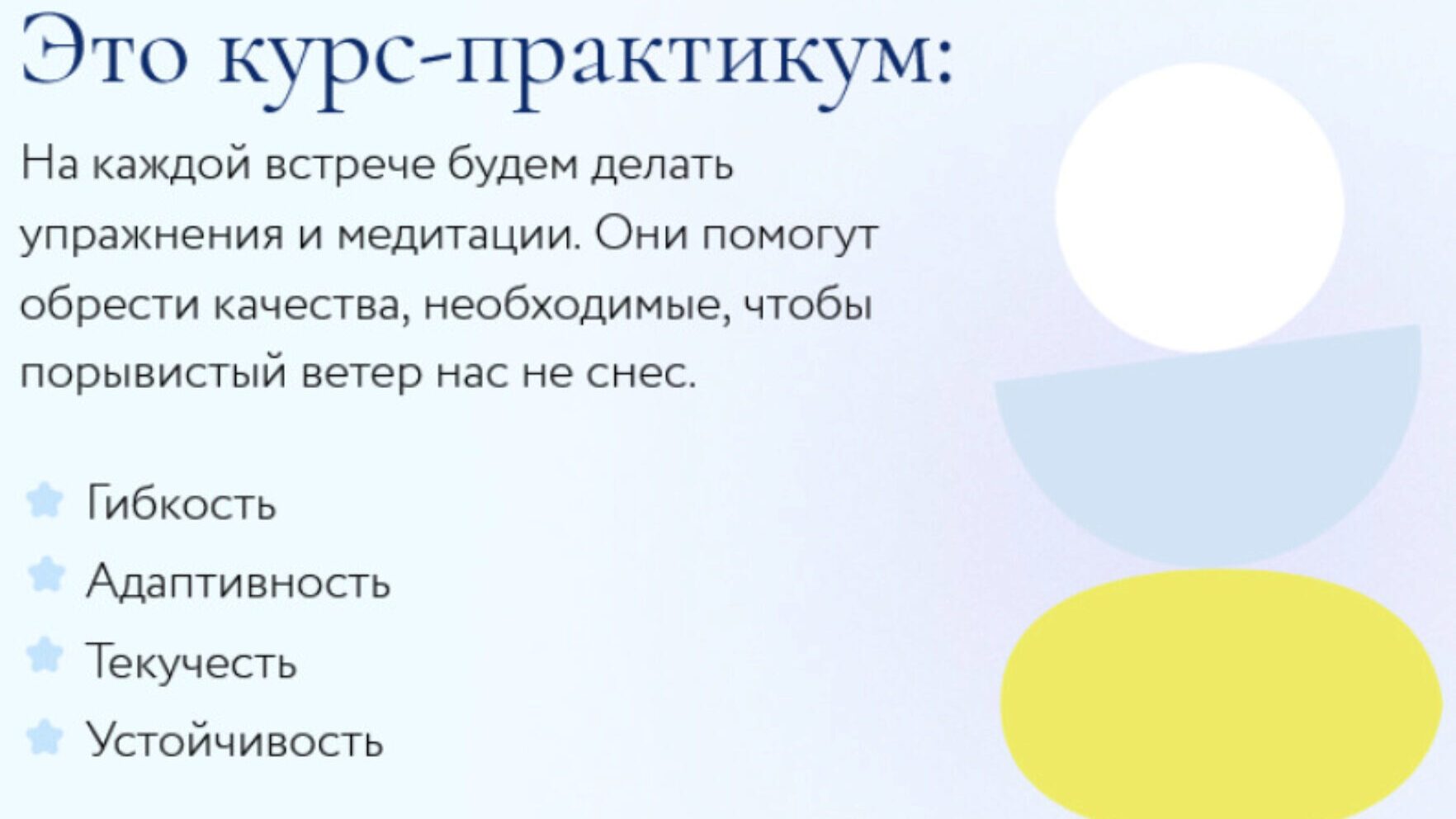 Это курс-практикум:

На каждой встрече будем делать упражнения и медитации. Они помогут обрести качества, необходимые, чтобы порывистый ветер нас не снес.

Гибкость
Адаптивность
Текучесть
Устойчивость